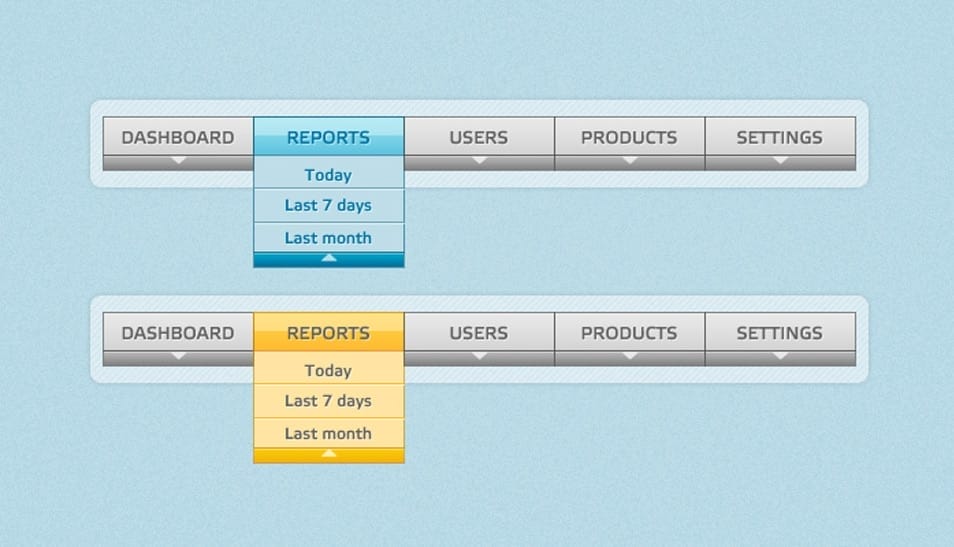 DASHBOARD REPORTS USERS PRODUCTS SETTINGS

Today
Last 7 days
Last month

DASHBOARD REPORTS USERS PRODUCTS SETTINGS

Today
Last 7 days
Last month